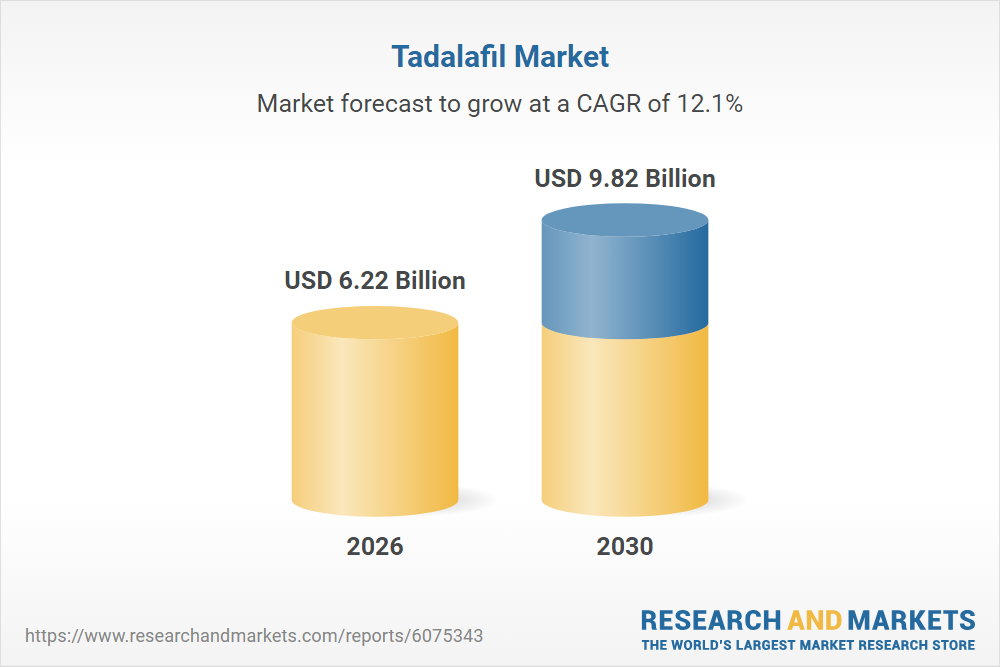 Tadalafil Market

Market forecast to grow at a CAGR of 12.1%

USD 6.22 Billion

USD 9.82 Billion

2026

2030

https://www.researchandmarkets.com/reports/6075343

RESEARCH AND MARKETS
THE WORLD'S LARGEST MARKET RESEARCH STORE